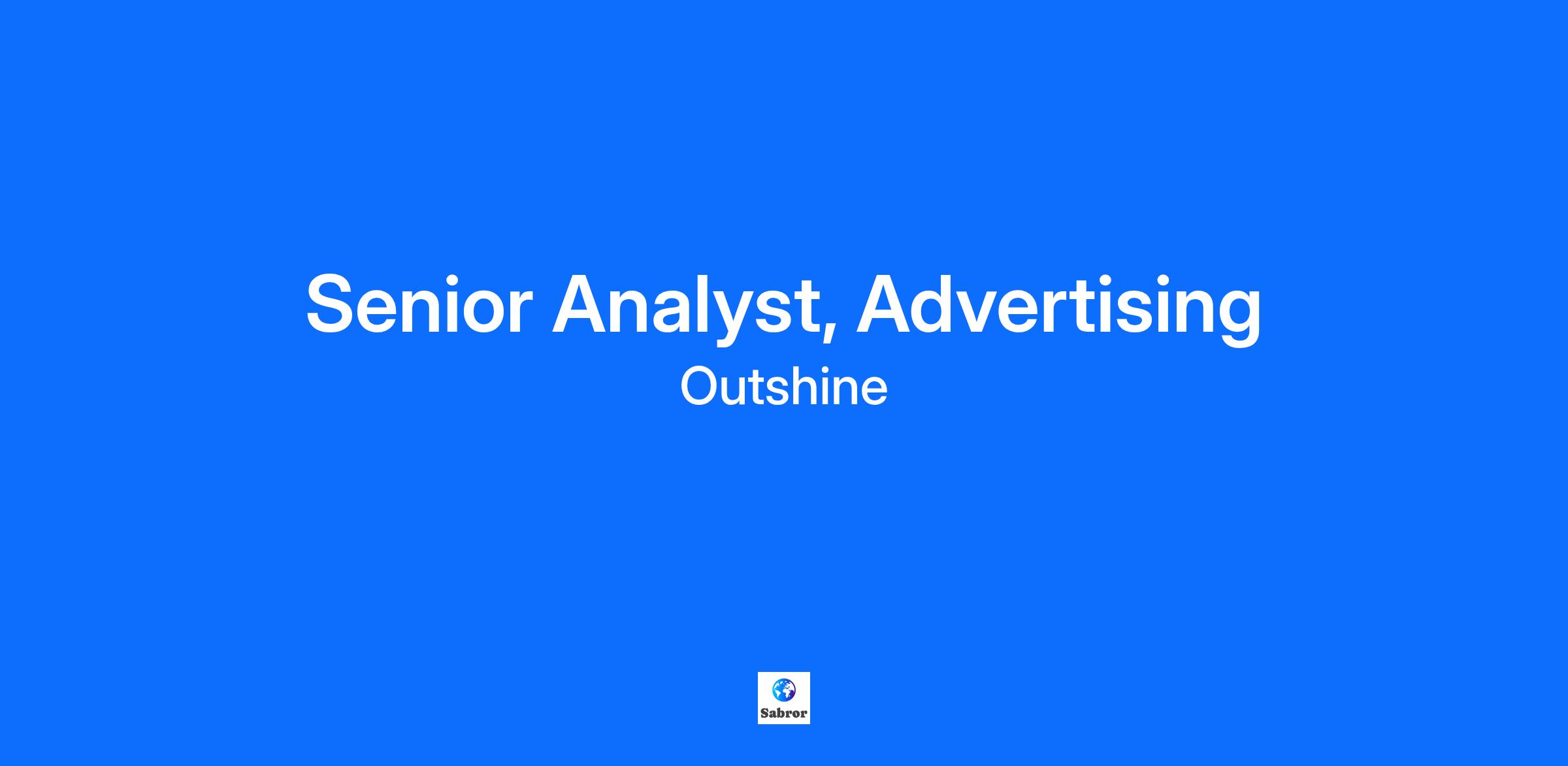 Senior Analyst, Advertising

Outshine

Sabror